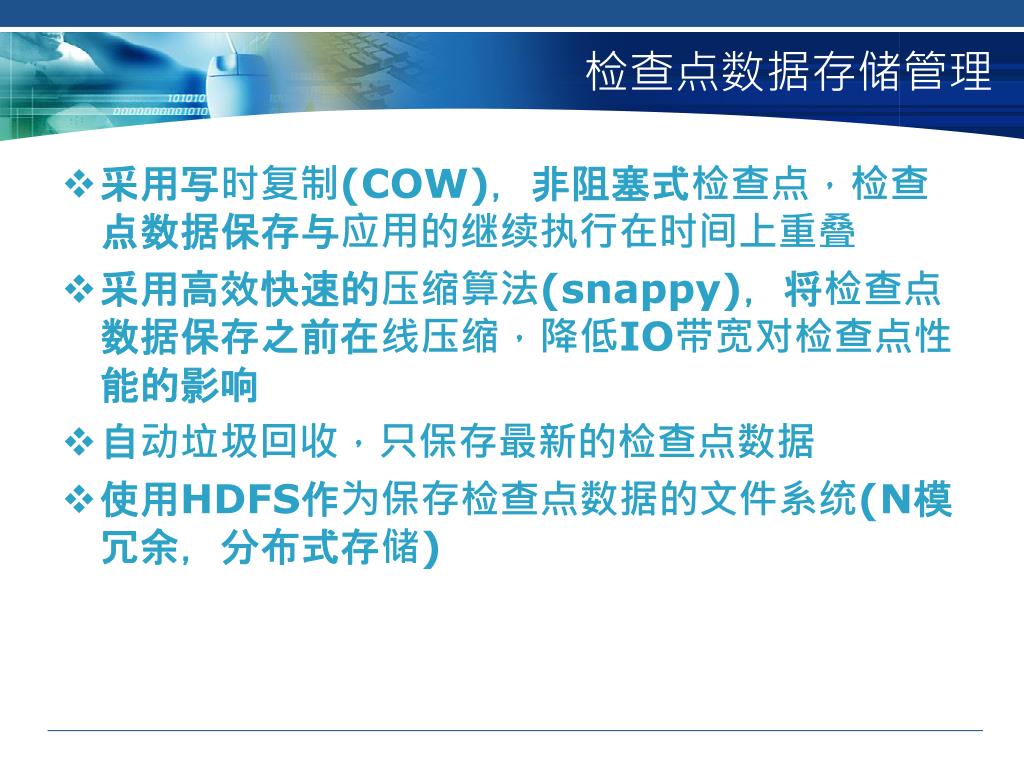 检查点数据存储管理

❖采用写时复制(COW)，非阻塞式检查点，检查点数据保存与应用的继续执行在时间上重叠

❖采用高效快速的压缩算法(snappy)，将检查点数据保存之前在线压缩，降低IO带宽对检查点性能的影响

❖自动垃圾回收，只保存最新的检查点数据

❖使用HDFS作为保存检查点数据的文件系统(N模冗余，分布式存储)